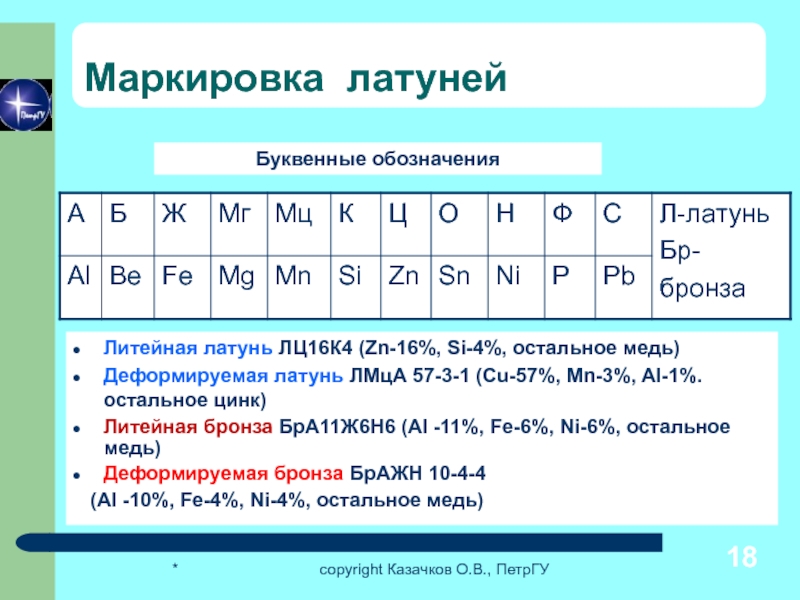 ПетрГУ

Маркировка латуней

Буквенные обозначения

| А | Б | Ж | Мг | Мц | К | Ц | О | Н | Ф | С | Л-латунь Бр-бронза |
|---|---|---|---|---|---|---|---|---|---|---|---|
| Al | Be | Fe | Mg | Mn | Si | Zn | Sn | Ni | P | Pb | |

- Литейная латунь ЛЦ16К4 (Zn-16%, Si-4%, остальное медь)
- Деформируемая латунь ЛМцА 57-3-1 (Cu-57%, Mn-3%, Al-1%. остальное цинк)
- Литейная бронза БрА11Ж6Н6 (Al -11%, Fe-6%, Ni-6%, остальное медь)
- Деформируемая бронза БрАЖН 10-4-4

(Al -10%, Fe-4%, Ni-4%, остальное медь)

*

copyright Казачков О.В., ПетрГУ

18